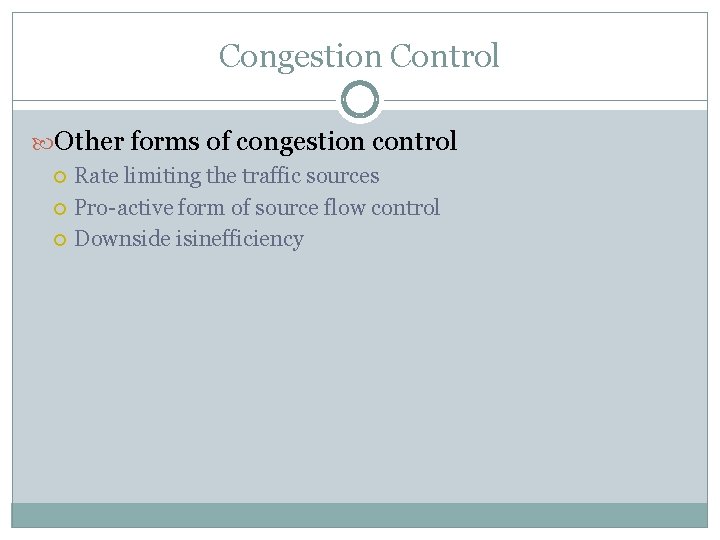 Congestion Control

Other forms of congestion control

Rate limiting the traffic sources

Pro-active form of source flow control

Downside isinefficiency